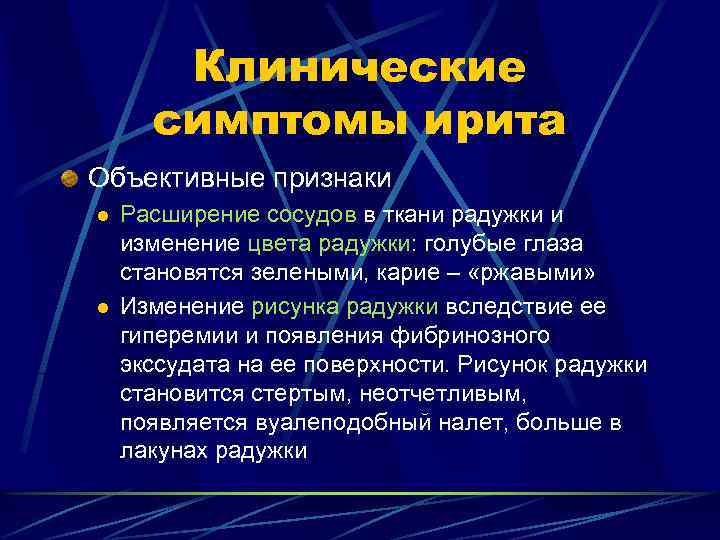 Клинические симптомы ирита

Объективные признаки

Расширение сосудов в ткани радужки и изменение цвета радужки: голубые глаза становятся зелеными, карие – «ржавыми»

Изменение рисунка радужки вследствие ее гиперемии и появления фибринозного экссудата на ее поверхности. Рисунок радужки становится стертым, неотчетливым, появляется вуалеподобный налет, больше в лакунах радужки